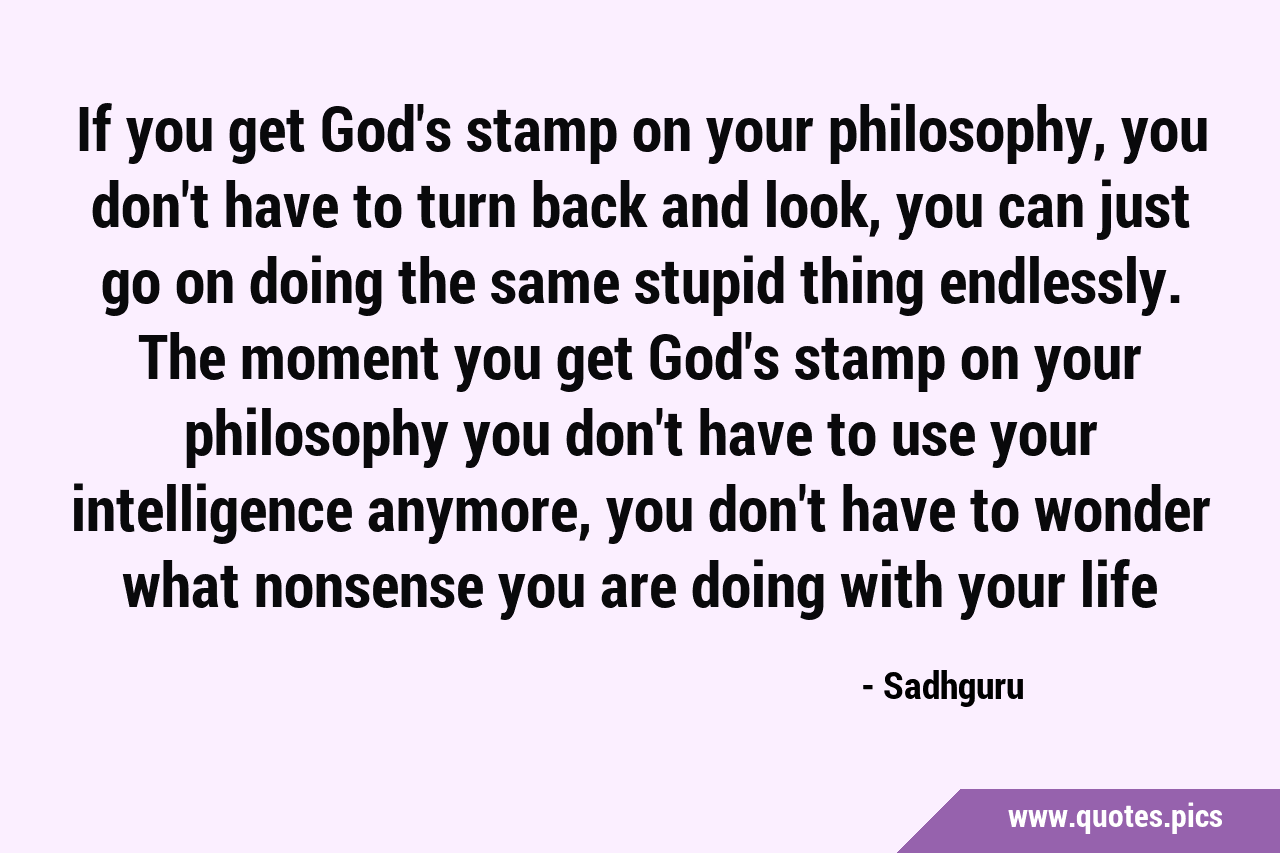 If you get God's stamp on your philosophy, you don't have to turn back and look, you can just go on doing the same stupid thing endlessly. The moment you get God's stamp on your philosophy you don't have to use your intelligence anymore, you don't have to wonder what nonsense you are doing with your life

- Sadhguru

www.quotes.pics